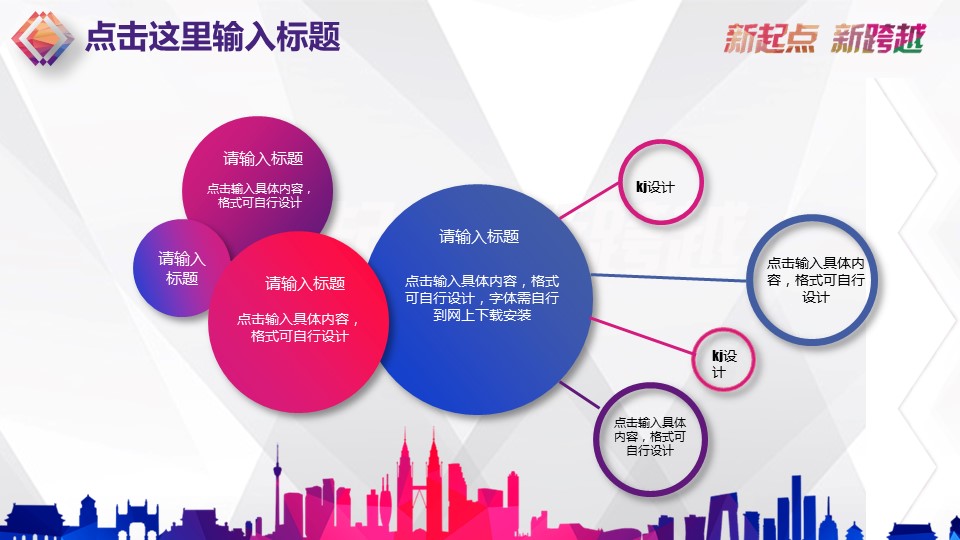 点击这里输入标题

新起点 新跨越

请输入标题

点击输入具体内容，格式可自行设计

请输入标题

请输入标题

点击输入具体内容，格式可自行设计

请输入标题

点击输入具体内容，格式可自行设计，字体需自行到网上下载安装

kj设计

点击输入具体内容，格式可自行设计

kj设计

点击输入具体内容，格式可自行设计